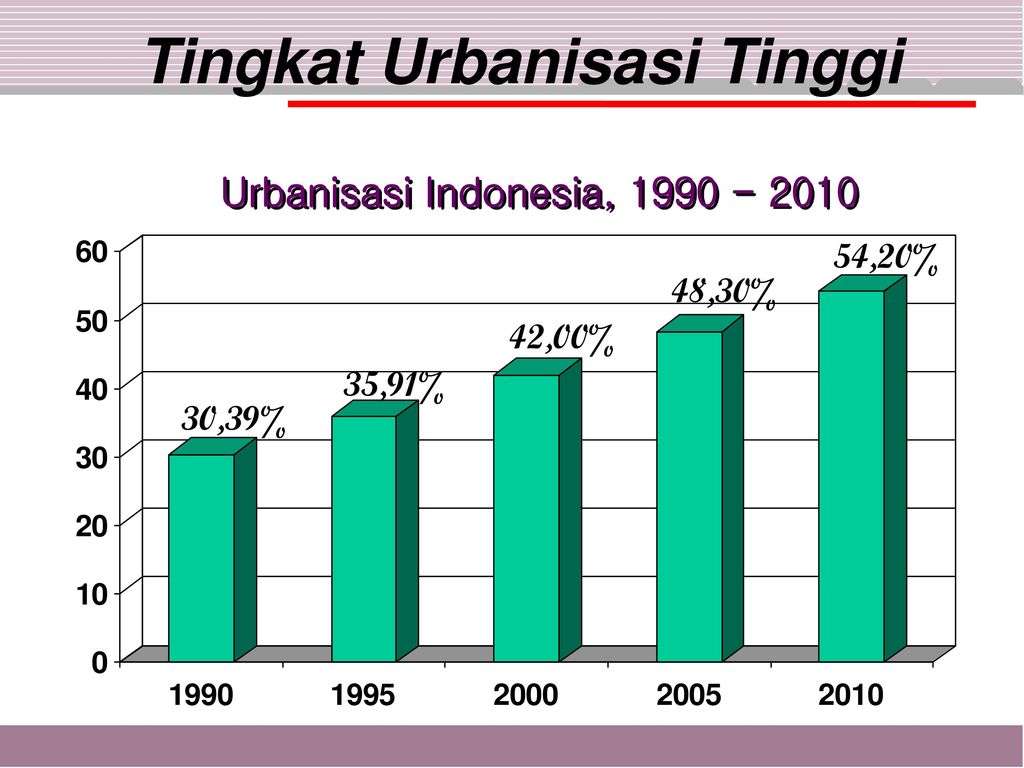 Tingkat Urbanisasi Tinggi

Urbanisasi Indonesia, 1990 – 2010

60
50
40
30
20
10
0

30,39%
35,91%
42,00%
48,30%
54,20%

1990
1995
2000
2005
2010